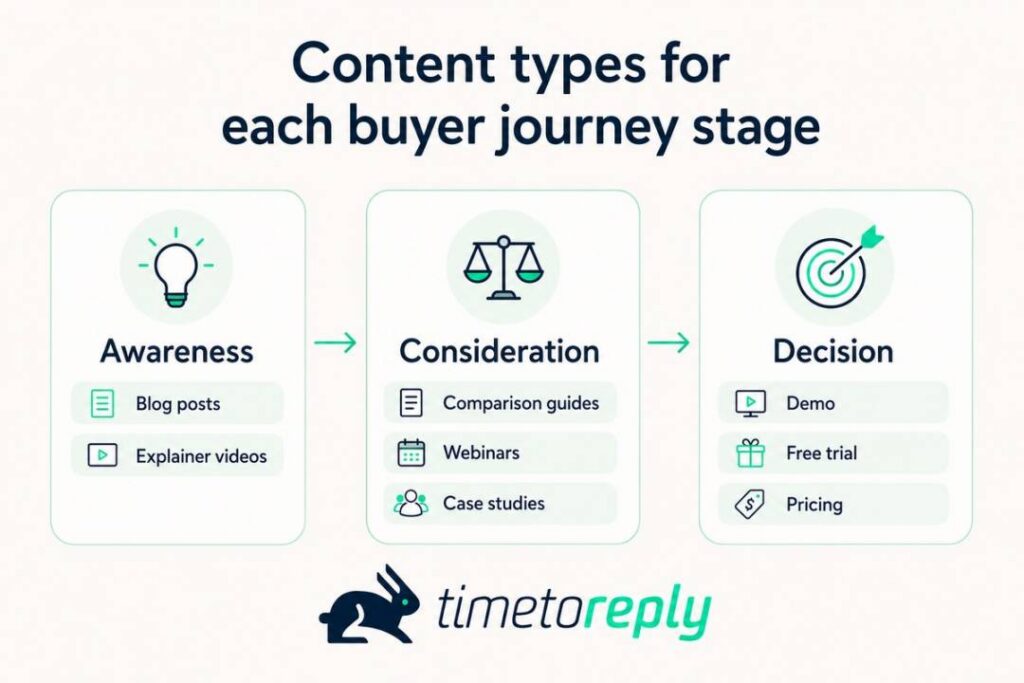 Content types for each buyer journey stage

Awareness

Blog posts

Explainer videos

Consideration

Comparison guides

Webinars

Case studies

Decision

Demo

Free trial

Pricing

timetoreply